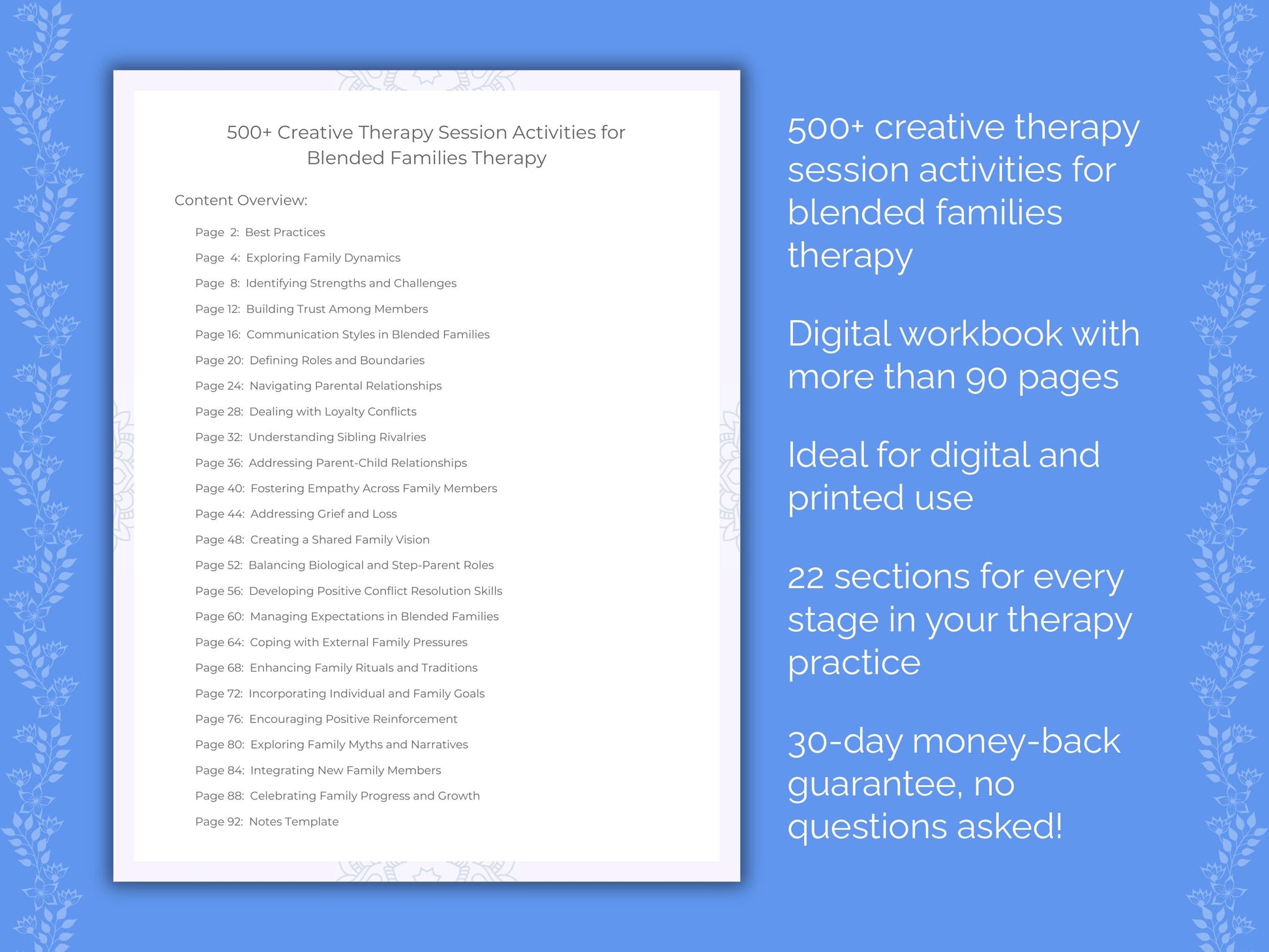 500+ Creative Therapy Session Activities for Blended Families Therapy

Content Overview:

Page 2: Best Practices

Page 4: Exploring Family Dynamics

Page 8: Identifying Strengths and Challenges

Page 12: Building Trust Among Members

Page 16: Communication Styles in Blended Families

Page 20: Defining Roles and Boundaries

Page 24: Navigating Parental Relationships

Page 28: Dealing with Loyalty Conflicts

Page 32: Understanding Sibling Rivalries

Page 36: Addressing Parent-Child Relationships

Page 40: Fostering Empathy Across Family Members

Page 44: Addressing Grief and Loss

Page 48: Creating a Shared Family Vision

Page 52: Balancing Biological and Step-Parent Roles

Page 56: Developing Positive Conflict Resolution Skills

Page 60: Managing Expectations in Blended Families

Page 64: Coping with External Family Pressures

Page 68: Enhancing Family Rituals and Traditions

Page 72: Incorporating Individual and Family Goals

Page 76: Encouraging Positive Reinforcement

Page 80: Exploring Family Myths and Narratives

Page 84: Integrating New Family Members

Page 88: Celebrating Family Progress and Growth

Page 92: Notes Template

500+ creative therapy session activities for blended families therapy

Digital workbook with more than 90 pages

Ideal for digital and printed use

22 sections for every stage in your therapy practice

30-day money-back guarantee, no questions asked!